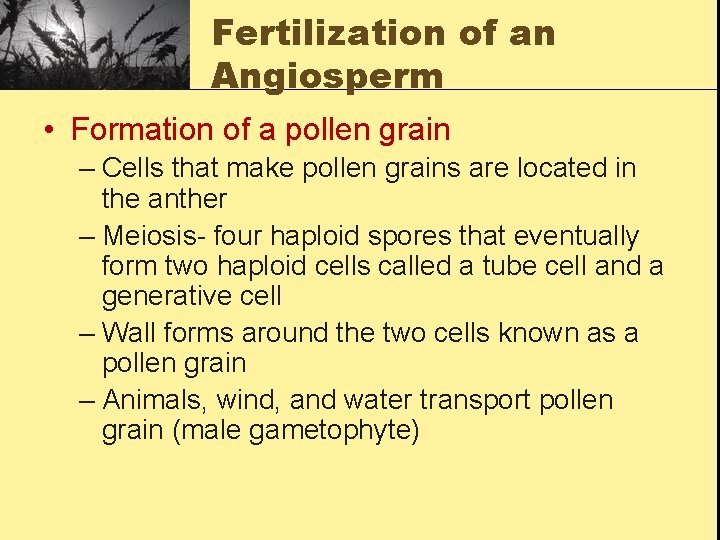 Fertilization of an Angiosperm

• Formation of a pollen grain

– Cells that make pollen grains are located in the anther

– Meiosis- four haploid spores that eventually form two haploid cells called a tube cell and a generative cell

– Wall forms around the two cells known as a pollen grain

– Animals, wind, and water transport pollen grain (male gametophyte)